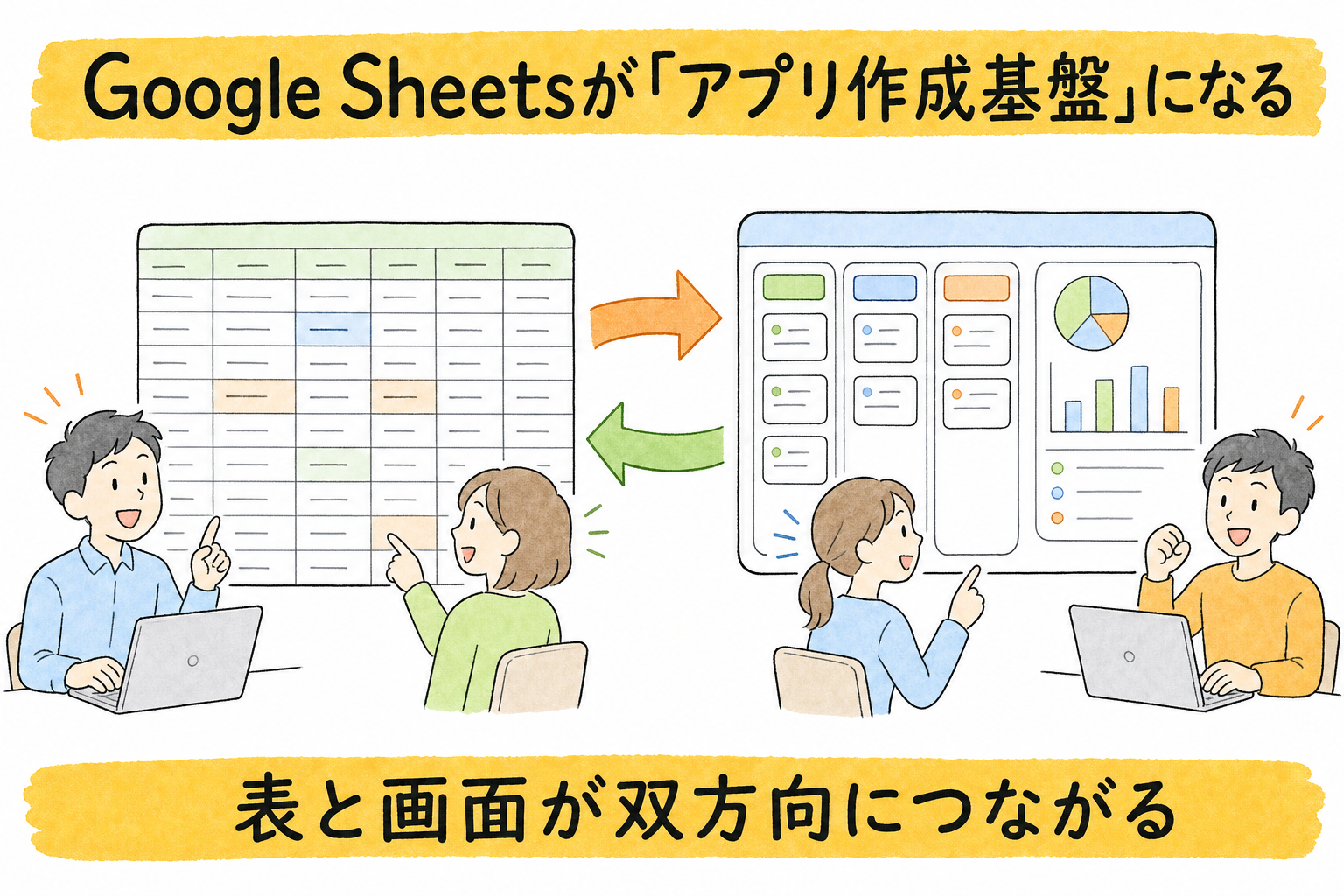 Google Sheetsが「アプリ作成基盤」になる

表と画面が双方向につながる